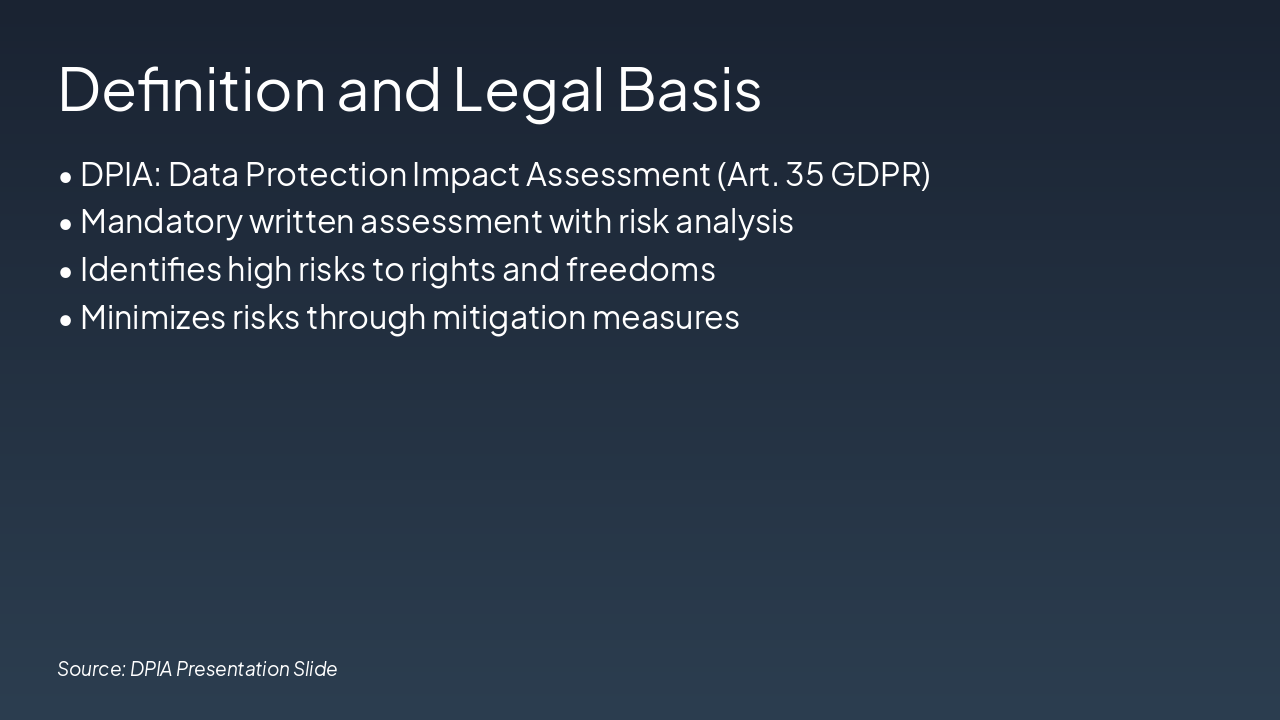 Definition and Legal Basis

• DPIA: Data Protection Impact Assessment (Art. 35 GDPR)
• Mandatory written assessment with risk analysis
• Identifies high risks to rights and freedoms
• Minimizes risks through mitigation measures

Source: DPIA Presentation Slide